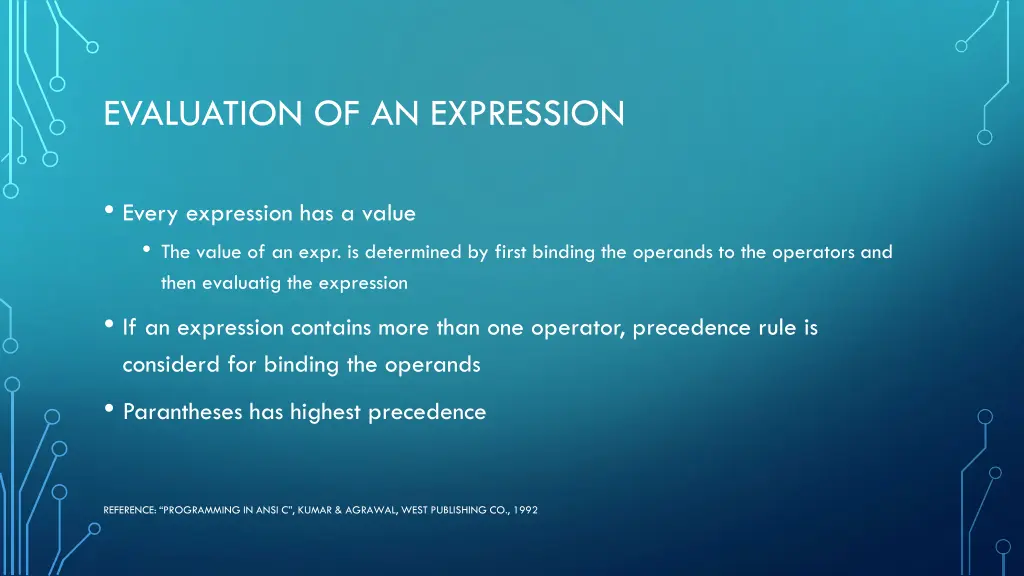 EVALUATION OF AN EXPRESSION

• Every expression has a value

• The value of an expr. is determined by first binding the operands to the operators and then evaluatig the expression

• If an expression contains more than one operator, precedence rule is considerd for binding the operands

• Parantheses has highest precedence

REFERENCE: "PROGRAMMING IN ANSI C", KUMAR & AGRAWAL, WEST PUBLISHING CO., 1992